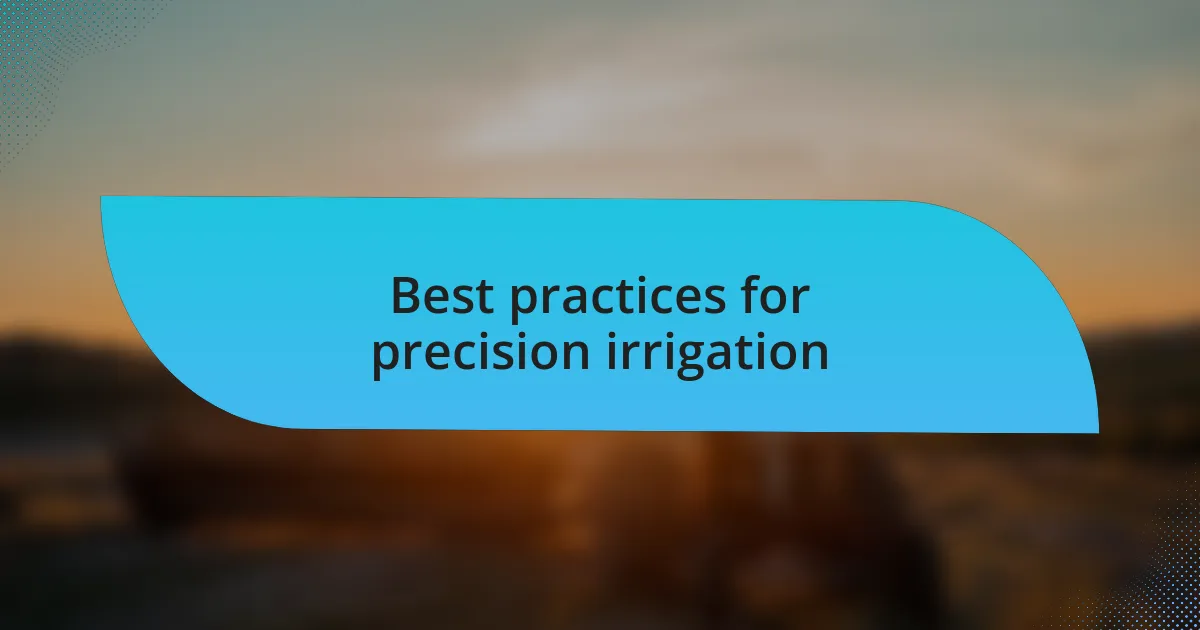 Best practices for precision irrigation